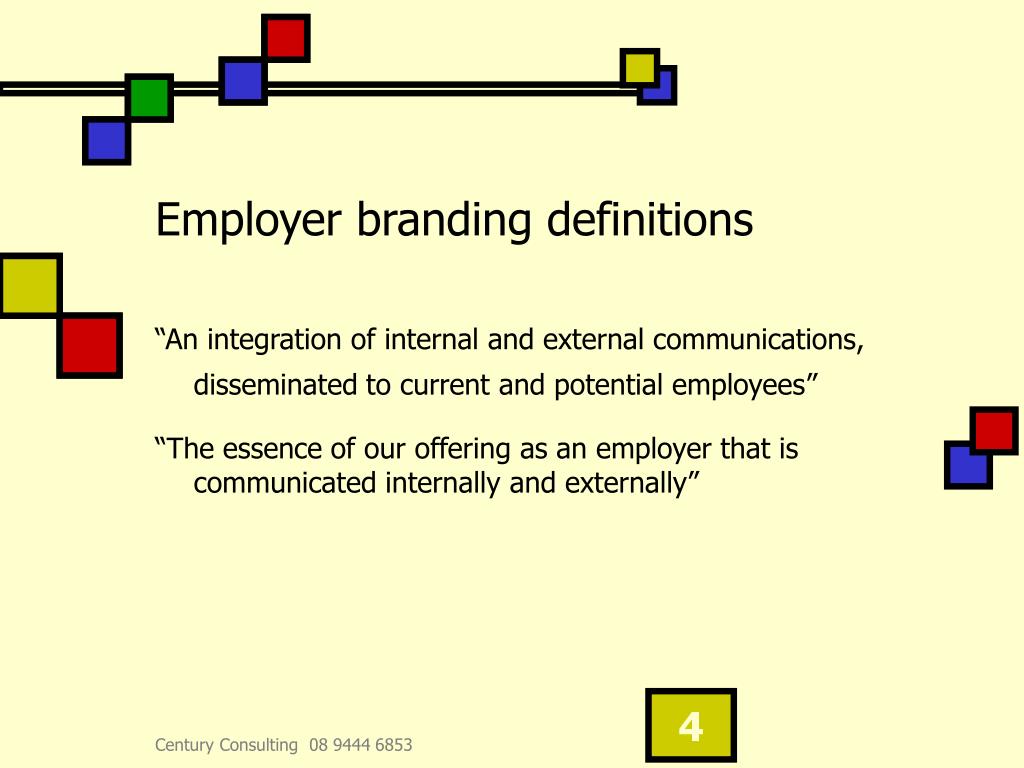 Employer branding definitions

“An integration of internal and external communications, disseminated to current and potential employees”

“The essence of our offering as an employer that is communicated internally and externally”

Century Consulting 08 9444 6853

4